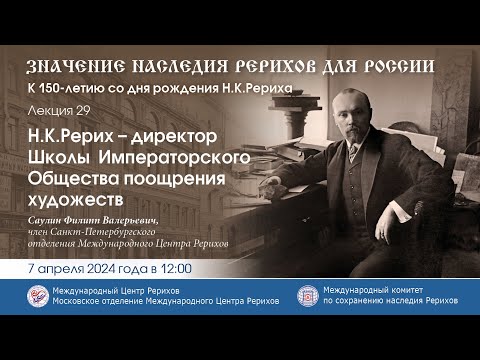 ЗНАЧЕНИЕ НАСЛЕДИЯ РЕРИХОВ ДЛЯ РОССИИ

К 150-летию со дня рождения Н.К.Рериха

Лекция 29

Н.К.Рерих – директор Школы Императорского Общества поощрения художеств

Саулин Филипп Валерьевич, член Санкт-Петербургского отделения Международного Центра Рерихов

7 апреля 2024 года в 12:00

Международный Центр Рерихов
Московское отделение Международного Центра Рерихов

Международный комитет по сохранению наследия Рерихов